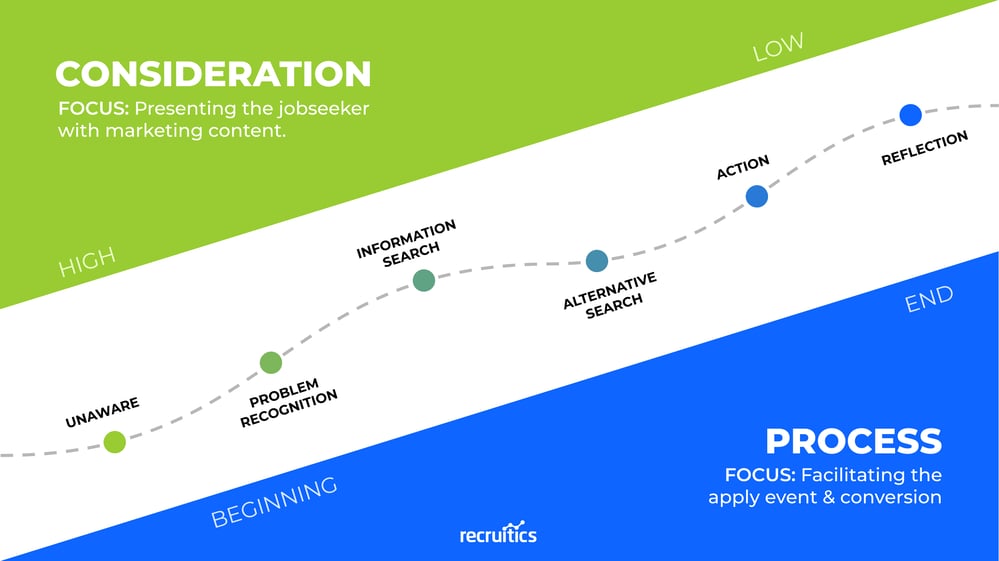 CONSIDERATION
FOCUS: Presenting the jobseeker with marketing content.

LOW

HIGH

UNAWARE

PROBLEM RECOGNITION

INFORMATION SEARCH

ALTERNATIVE SEARCH

ACTION

REFLECTION

END

BEGINNING

PROCESS
FOCUS: Facilitating the apply event & conversion

recruitics